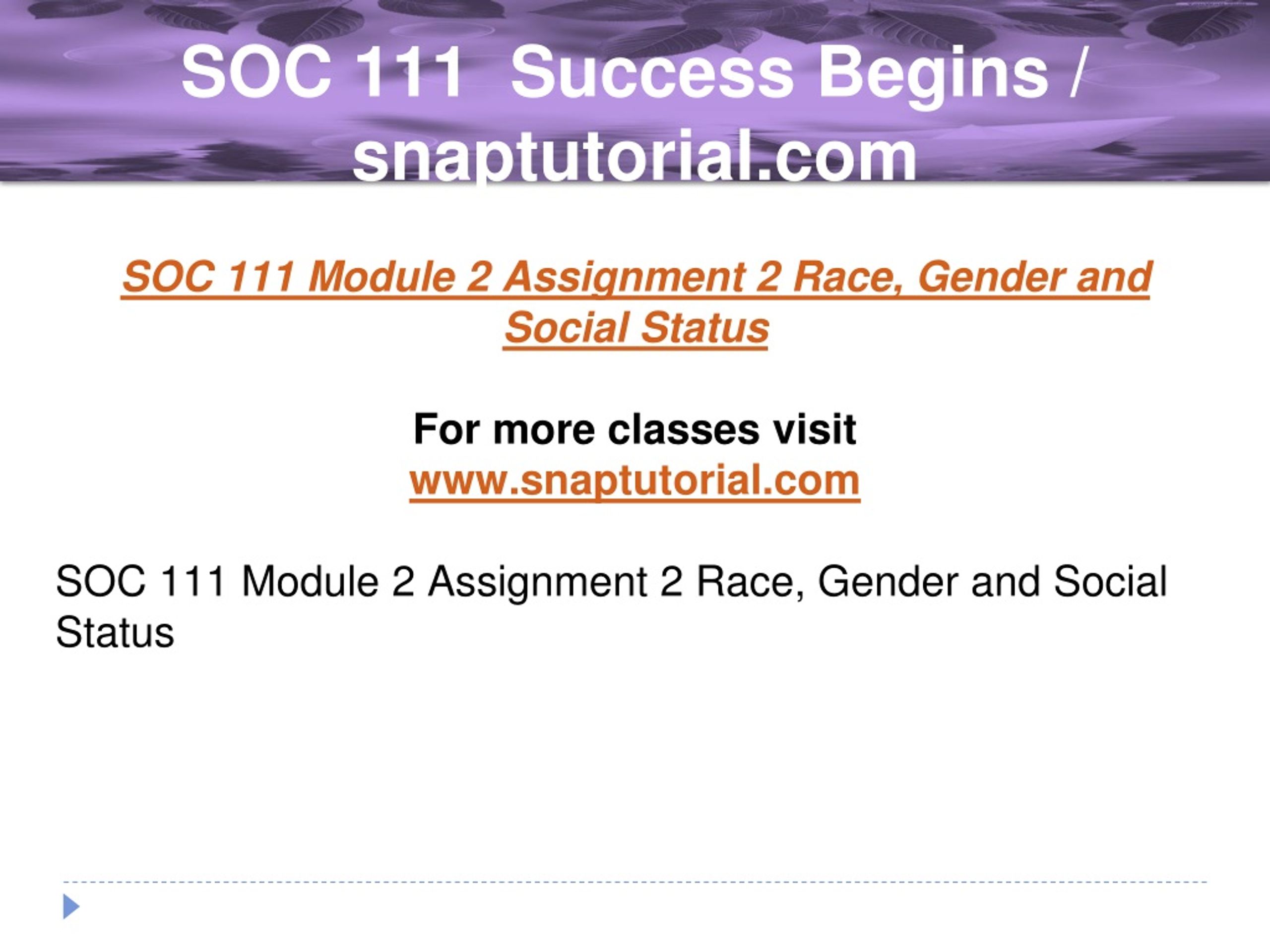 SOC 111 Success Begins / snaptutorial.com

SOC 111 Module 2 Assignment 2 Race, Gender and Social Status

For more classes visit
www.snaptutorial.com

SOC 111 Module 2 Assignment 2 Race, Gender and Social Status